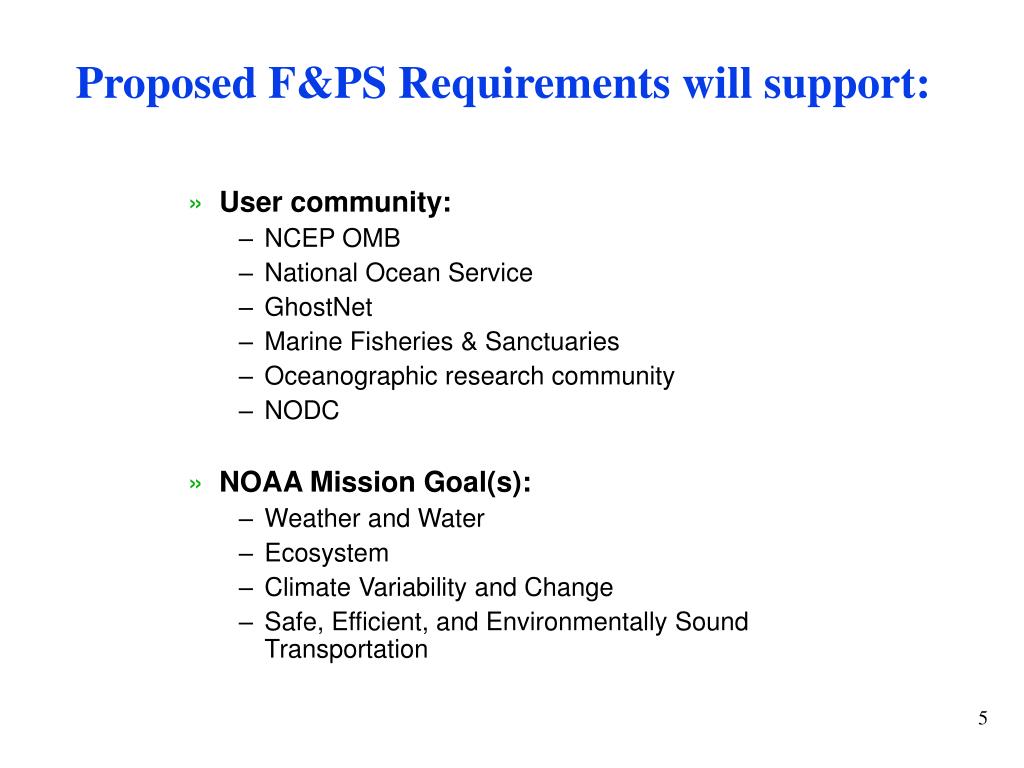 Proposed F&PS Requirements will support:

» User community:
– NCEP OMB
– National Ocean Service
– GhostNet
– Marine Fisheries & Sanctuaries
– Oceanographic research community
– NODC

» NOAA Mission Goal(s):
– Weather and Water
– Ecosystem
– Climate Variability and Change
– Safe, Efficient, and Environmentally Sound Transportation

5